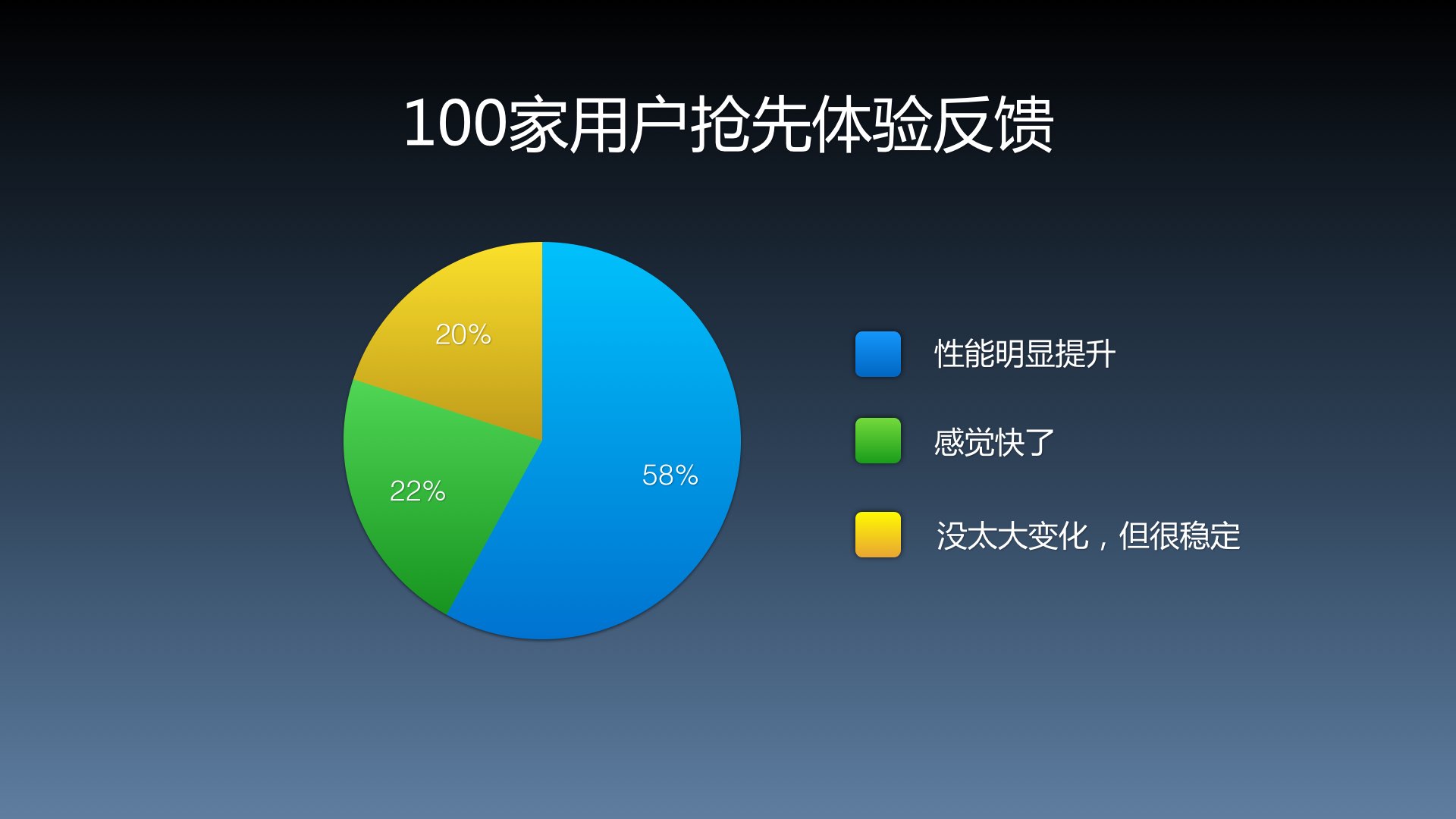 100家用户抢先体验反馈

20%

22%

58%

性能明显提升

感觉快了

没太大变化，但很稳定